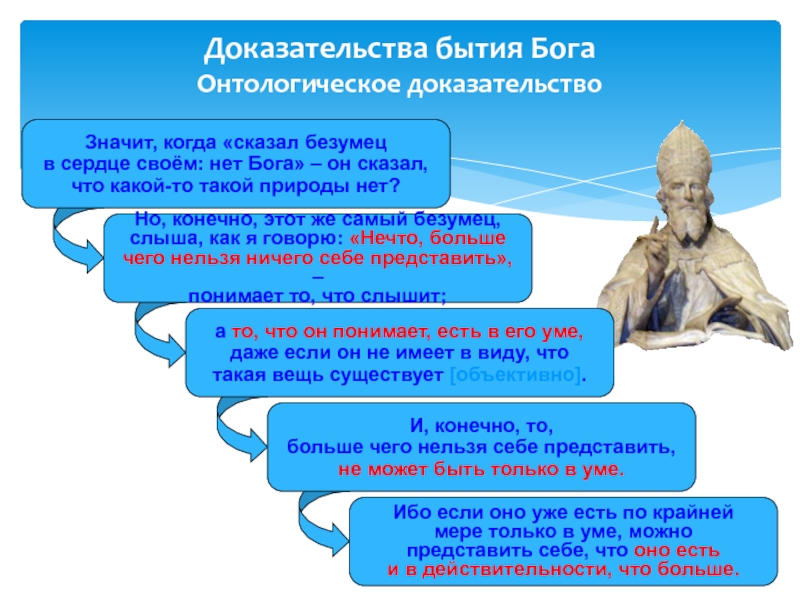 Доказательства бытия Бога
Онтологическое доказательство

Значит, когда «сказал безумец в сердце своём: нет Бога» – он сказал, что какой-то такой природы нет?

Но, конечно, этот же самый безумец, слыша, как я говорю: «Нечто, больше чего нельзя ничего себе представить», – понимает то, что слышит;

а то, что он понимает, есть в его уме, даже если он не имеет в виду, что такая вещь существует [объективно].

И, конечно, то, больше чего нельзя себе представить, не может быть только в уме.

Ибо если оно уже есть по крайней мере только в уме, можно представить себе, что оно есть и в действительности, что больше.